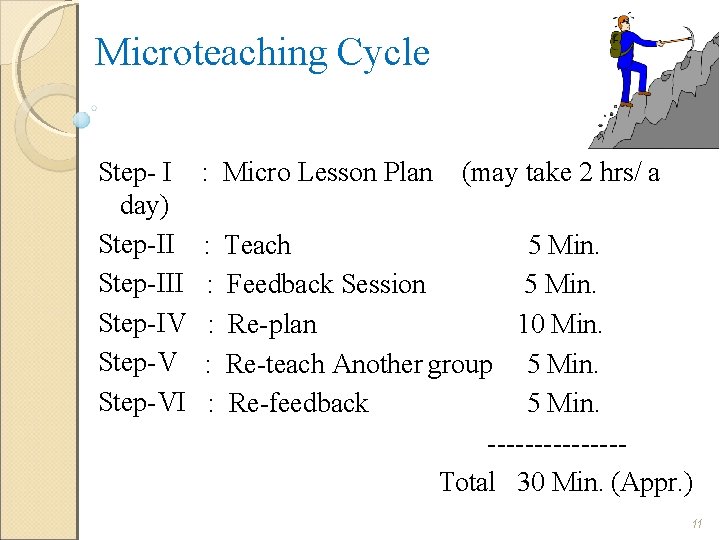 Microteaching Cycle

Step- I : Micro Lesson Plan (may take 2 hrs/ a day)

Step-II : Teach 5 Min.

Step-III : Feedback Session 5 Min.

Step-IV : Re-plan 10 Min.

Step-V : Re-teach Another group 5 Min.

Step-VI : Re-feedback 5 Min.

---------------

Total 30 Min. (Appr.)

11